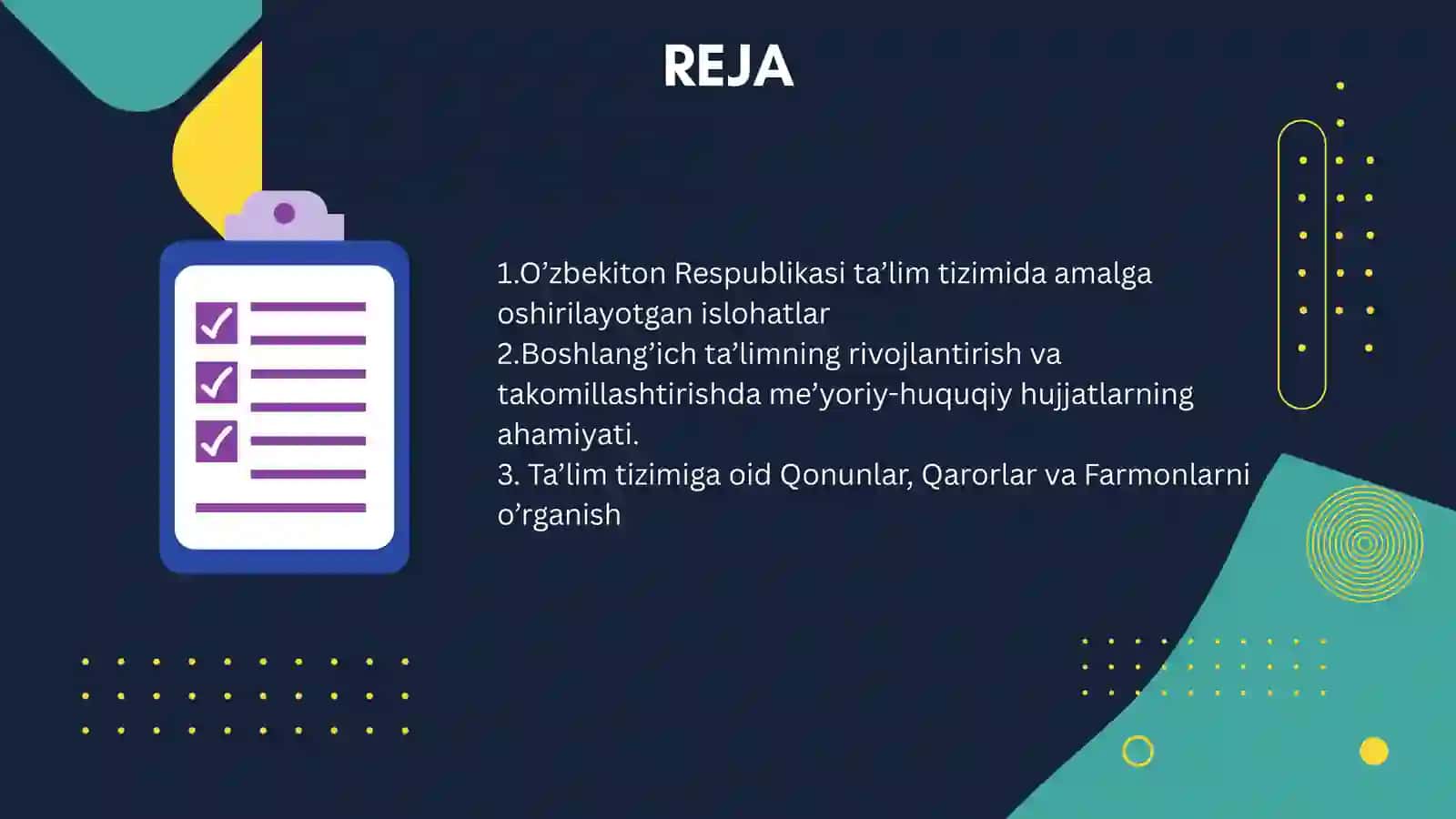 REJA

1.O’zbekiton Respublikasi ta’lim tizimida amalga oshirilayotgan islohatlar
2.Boshlang’ich ta’limning rivojlantirish va takomillashtirishda me’yoriy-huquqiy hujjatlarning ahamiyati.
3. Ta’lim tizimiga oid Qonunlar, Qarorlar va Farmonlarni o’rganish